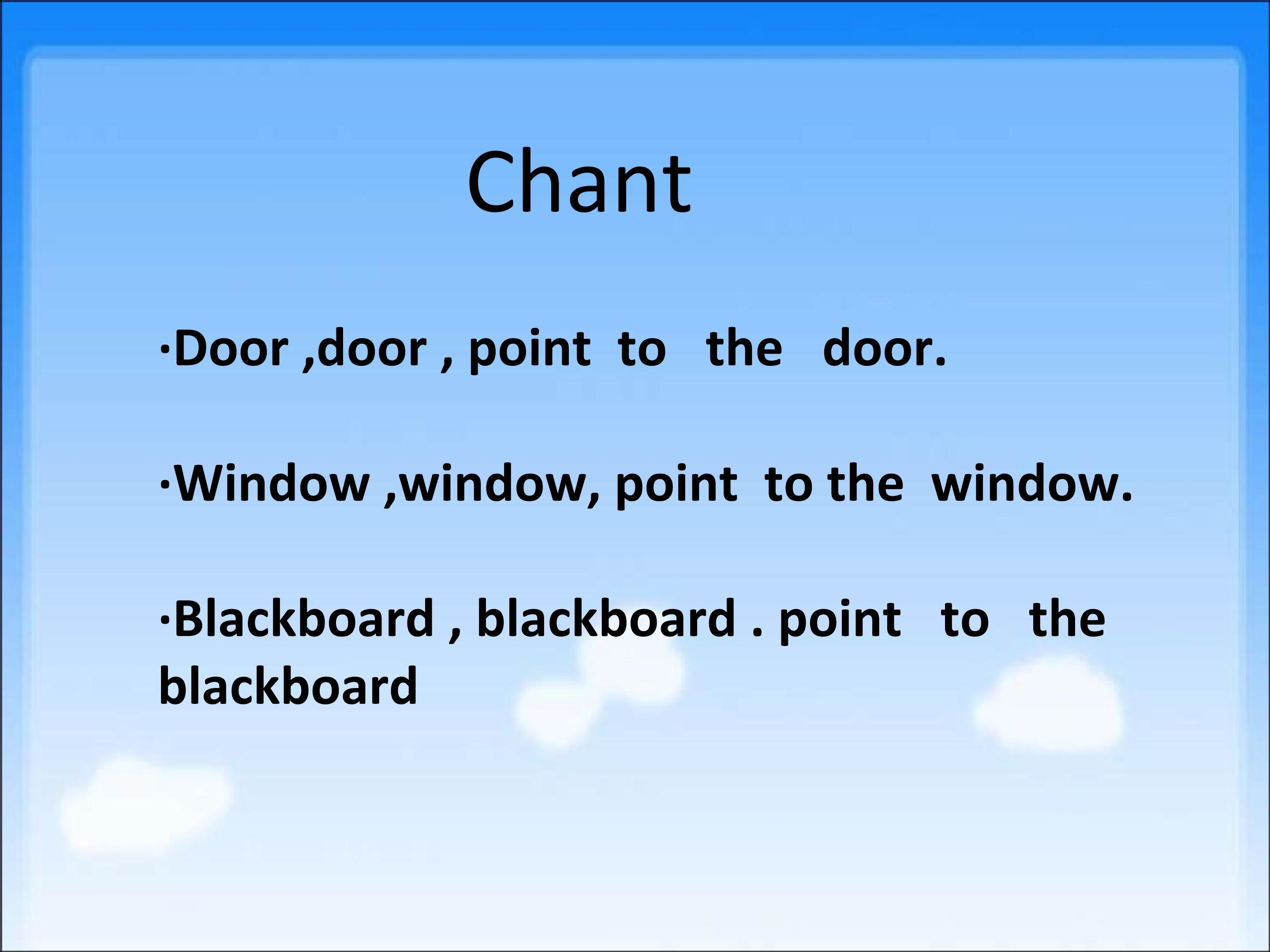 Chant

·Door ,door , point to the door.

·Window ,window, point to the window.

·Blackboard , blackboard . point to the blackboard